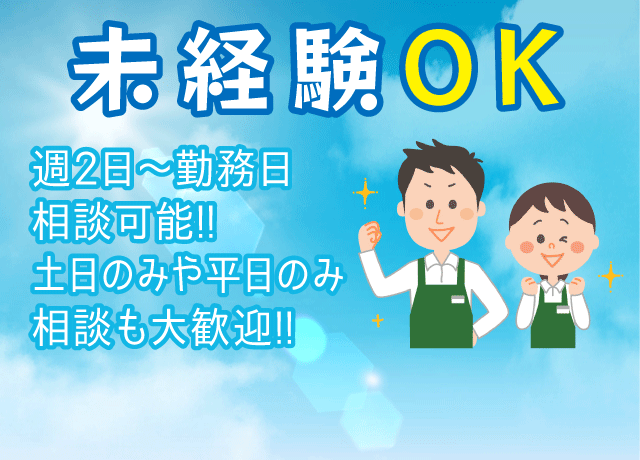 未経験OK

週2日～勤務日
相談可能!!
土日のみや平日のみ
相談も大歓迎!!